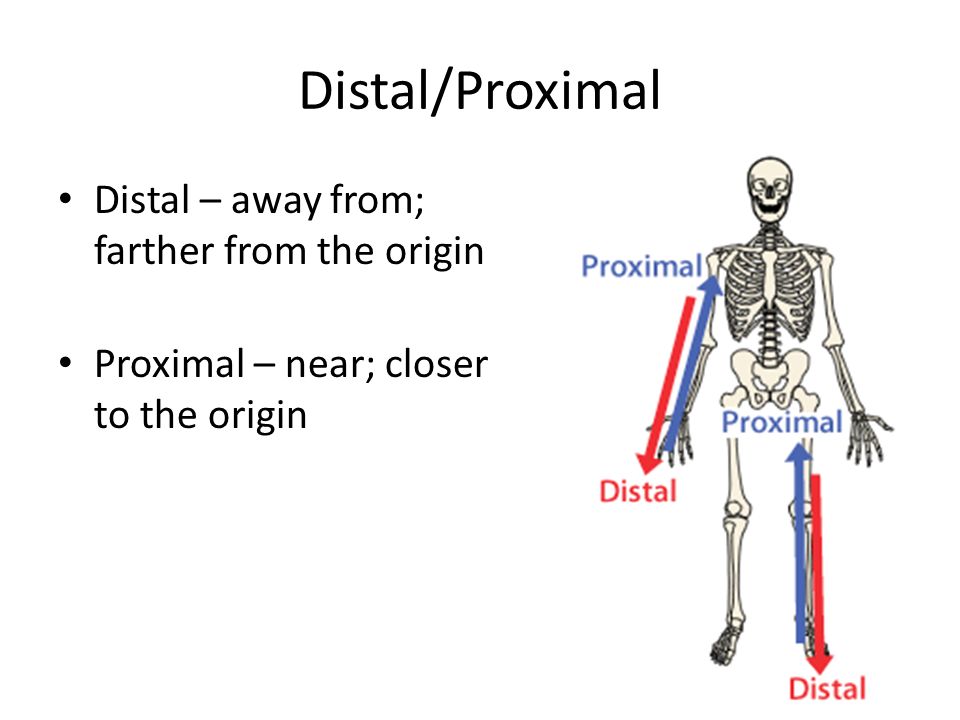 Distal/Proximal

• Distal – away from; farther from the origin

• Proximal – near; closer to the origin

Proximal

Distal

Proximal

Distal